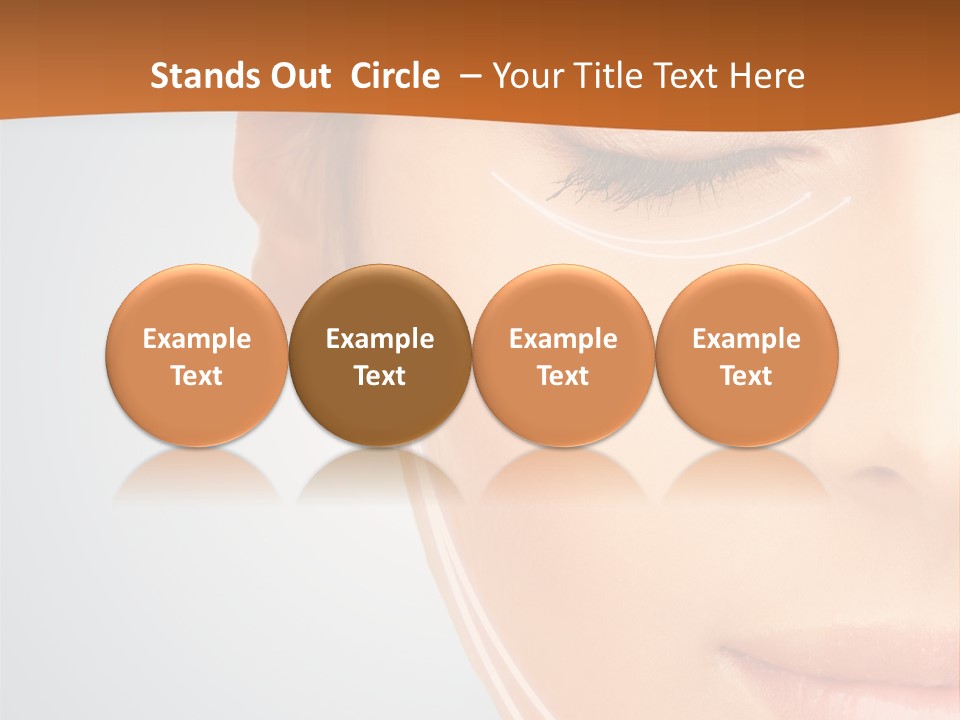 Stands Out Circle – Your Title Text Here

Example Text

Example Text

Example Text

Example Text